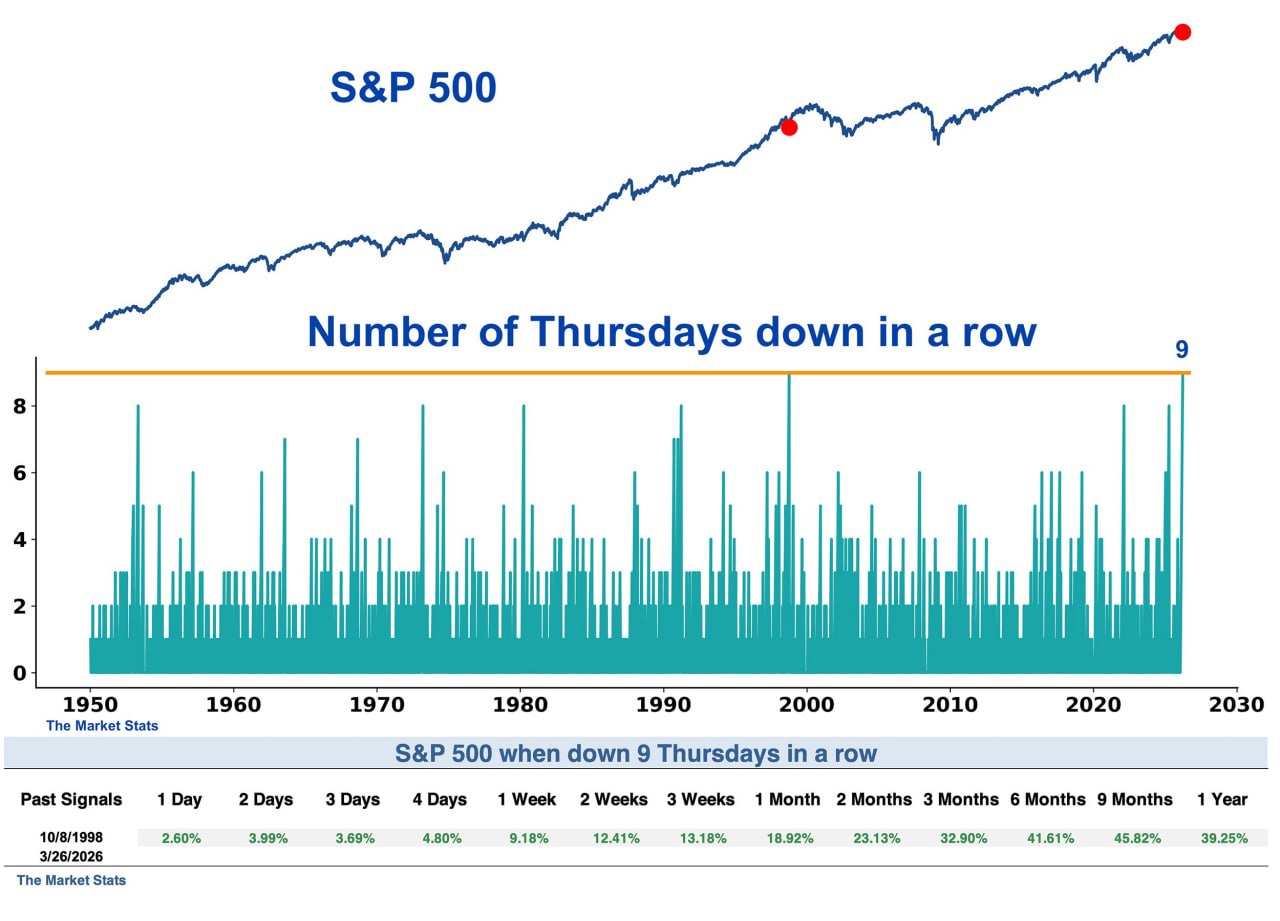 S&P 500

Number of Thursdays down in a row

9

8
6
4
2
0

1950 1960 1970 1980 1990 2000 2010 2020 2030

The Market Stats

S&P 500 when down 9 Thursdays in a row

| Past Signals | 1 Day | 2 Days | 3 Days | 4 Days | 1 Week | 2 Weeks | 3 Weeks | 1 Month | 2 Months | 3 Months | 6 Months | 9 Months | 1 Year |
|---|---|---|---|---|---|---|---|---|---|---|---|---|---|
| 10/8/1998 | 2.60% | 3.99% | 3.69% | 4.80% | 9.18% | 12.41% | 13.18% | 18.92% | 23.13% | 32.90% | 41.61% | 45.82% | 39.25% |
| 3/26/2026 | | | | | | | | | | | | | |

The Market Stats